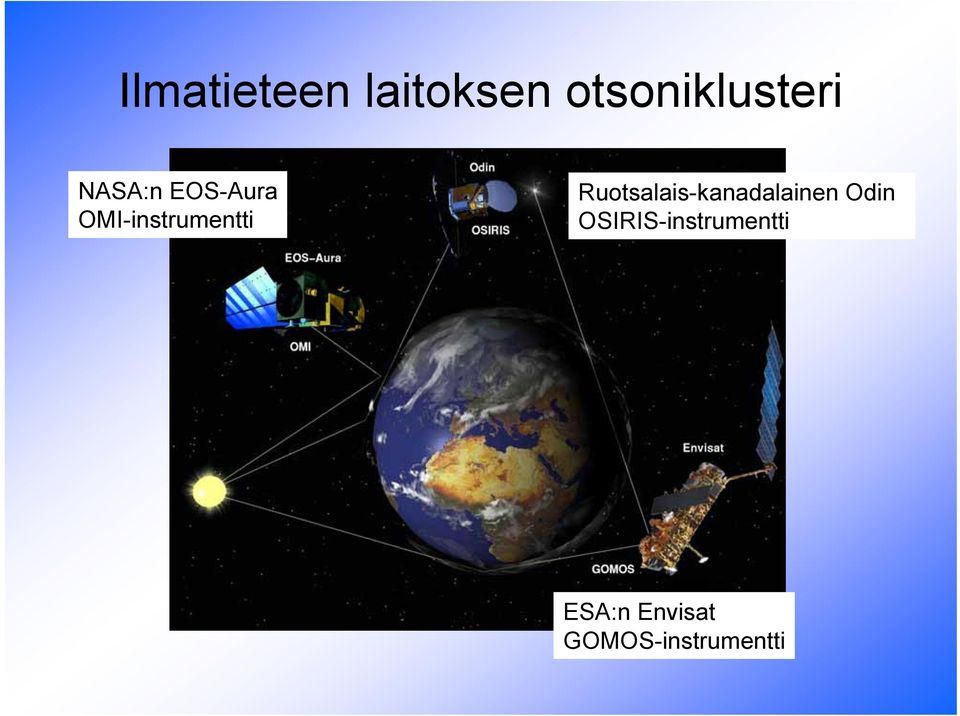 Ilmatieteen laitoksen otsoniklusteri

NASA:n EOS-Aura
OMI-instrumentti

Odin
OSIRIS

Ruotsalais-kanadalainen Odin
OSIRIS-instrumentti

EOS–Aura
OMI

Envisat
GOMOS

ESA:n Envisat
GOMOS-instrumentti